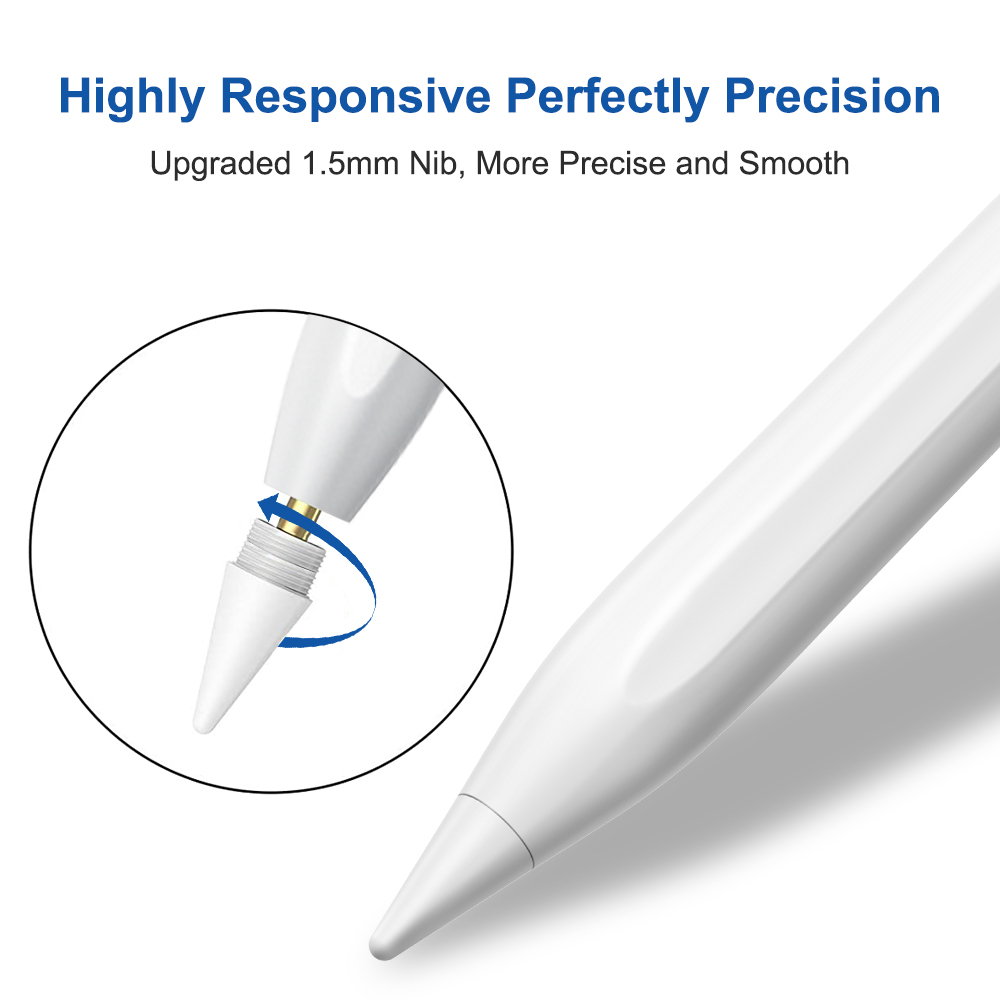 Highly Responsive Perfectly Precision

Upgraded 1.5mm Nib, More Precise and Smooth